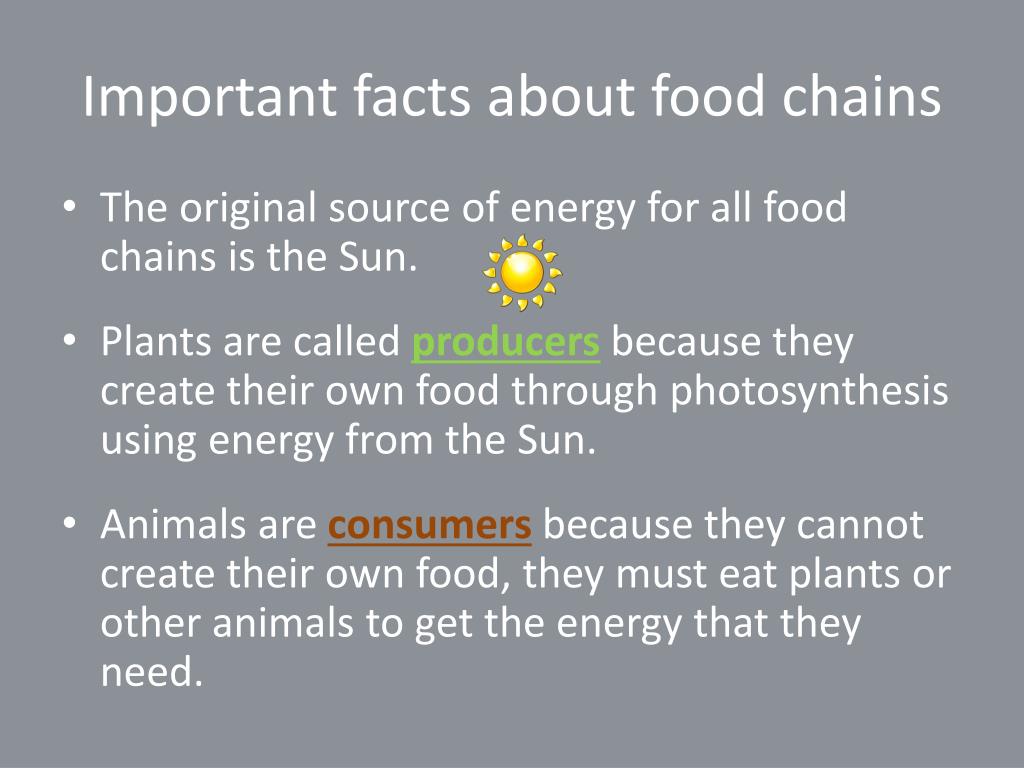 Important facts about food chains

• The original source of energy for all food chains is the Sun.

• Plants are called producers because they create their own food through photosynthesis using energy from the Sun.

• Animals are consumers because they cannot create their own food, they must eat plants or other animals to get the energy that they need.